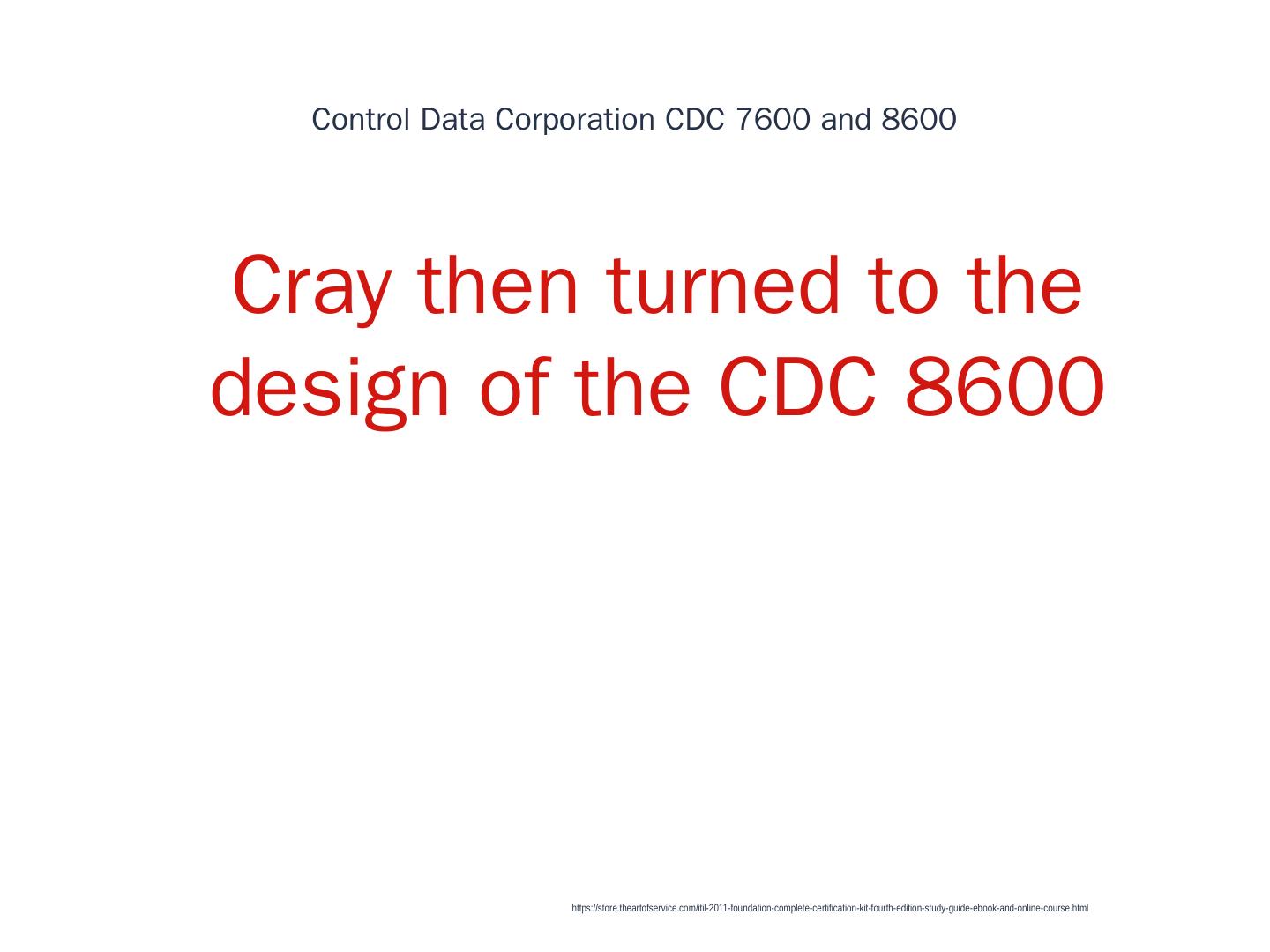 Control Data Corporation CDC 7600 and 8600

Cray then turned to the design of the CDC 8600

https://store.theartofservice.com/itil-2011-foundation-complete-certification-kit-fourth-edition-study-guide-ebook-and-online-course.html